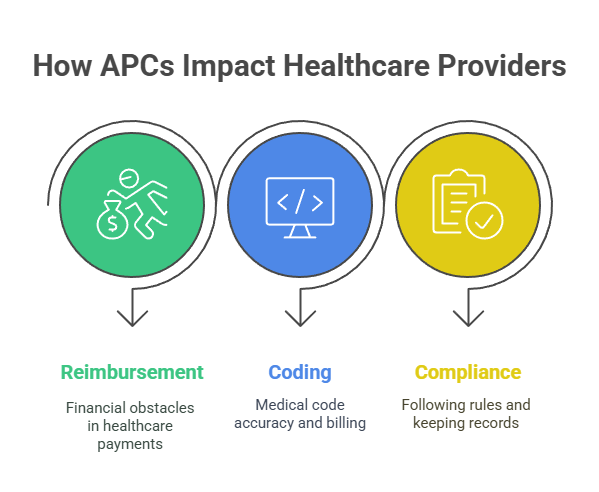 How APCs Impact Healthcare Providers

Reimbursement

Financial obstacles in healthcare payments

Coding

Medical code accuracy and billing

Compliance

Following rules and keeping records